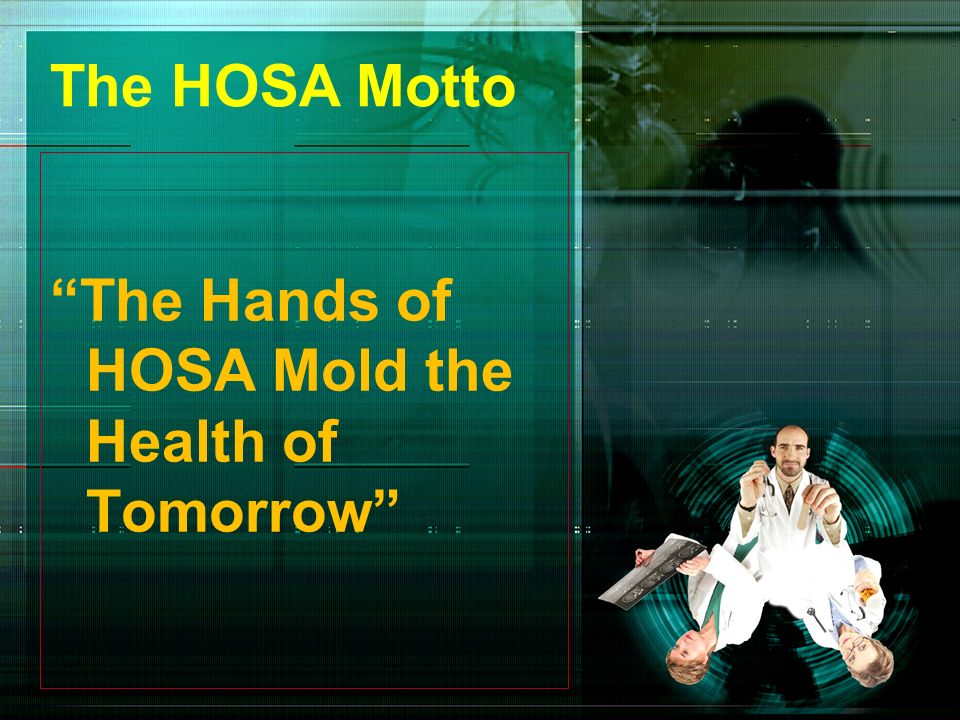 The HOSA Motto

“The Hands of HOSA Mold the Health of Tomorrow”